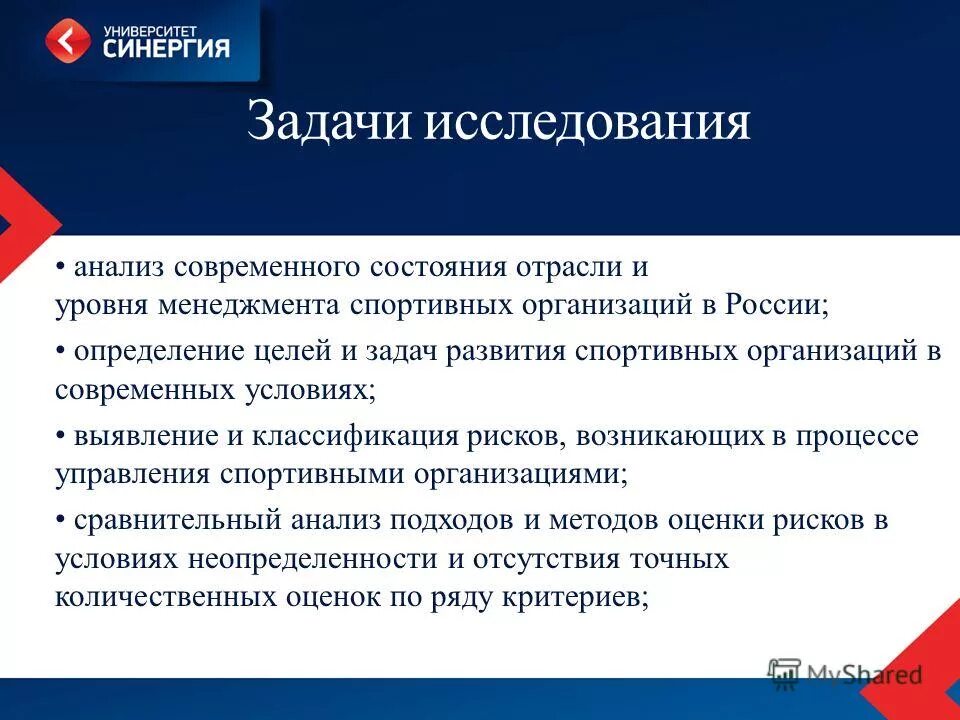 УНИВЕРСИТЕТ
СИНЕРГИЯ

Задачи исследования

• анализ современного состояния отрасли и уровня менеджмента спортивных организаций в России;

• определение целей и задач развития спортивных организаций в современных условиях;

• выявление и классификация рисков, возникающих в процессе управления спортивными организациями;

• сравнительный анализ подходов и методов оценки рисков в условиях неопределенности и отсутствия точных количественных оценок по ряду критериев;

MyShared